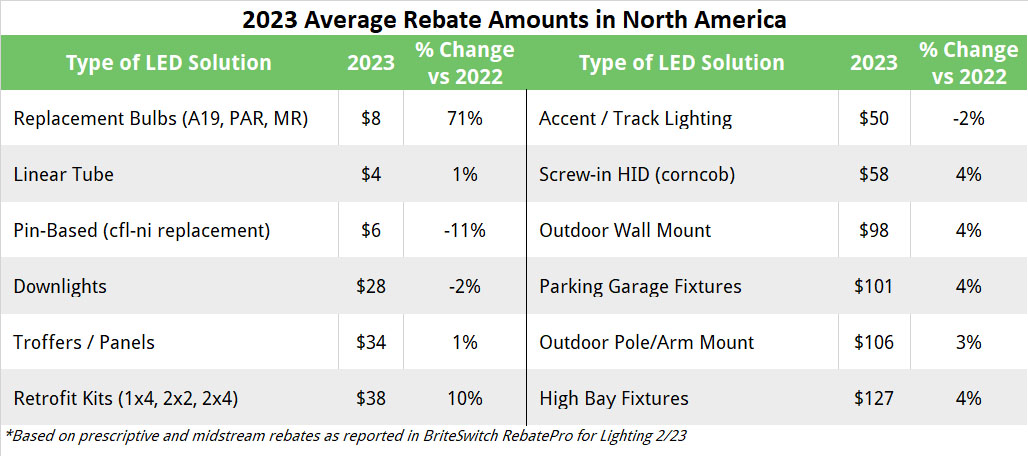 2023 Average Rebate Amounts in North America

| Type of LED Solution | 2023 | % Change vs 2022 | Type of LED Solution | 2023 | % Change vs 2022 |
|---|---|---|---|---|---|
| Replacement Bulbs (A19, PAR, MR) | $8 | 71% | Accent / Track Lighting | $50 | -2% |
| Linear Tube | $4 | 1% | Screw-in HID (corncob) | $58 | 4% |
| Pin-Based (cfl-ni replacement) | $6 | -11% | Outdoor Wall Mount | $98 | 4% |
| Downlights | $28 | -2% | Parking Garage Fixtures | $101 | 4% |
| Troffers / Panels | $34 | 1% | Outdoor Pole/Arm Mount | $106 | 3% |
| Retrofit Kits (1x4, 2x2, 2x4) | $38 | 10% | High Bay Fixtures | $127 | 4% |

*Based on prescriptive and midstream rebates as reported in BriteSwitch RebatePro for Lighting 2/23